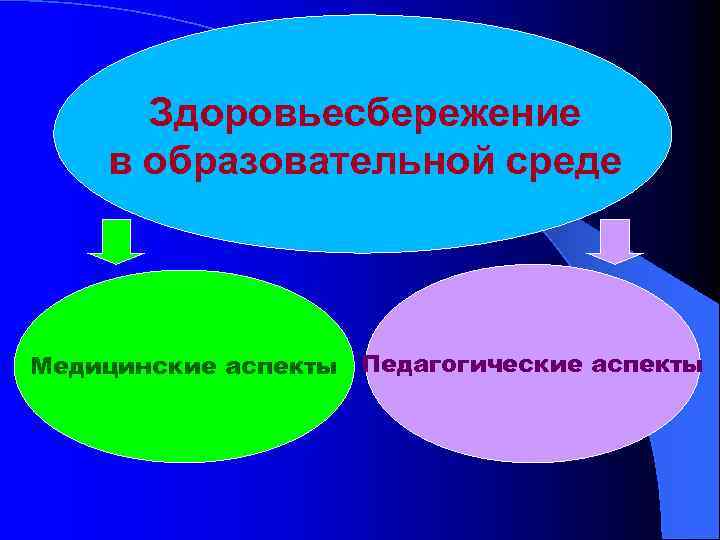 Здоровьесбережение в образовательной среде

Медицинские аспекты

Педагогические аспекты